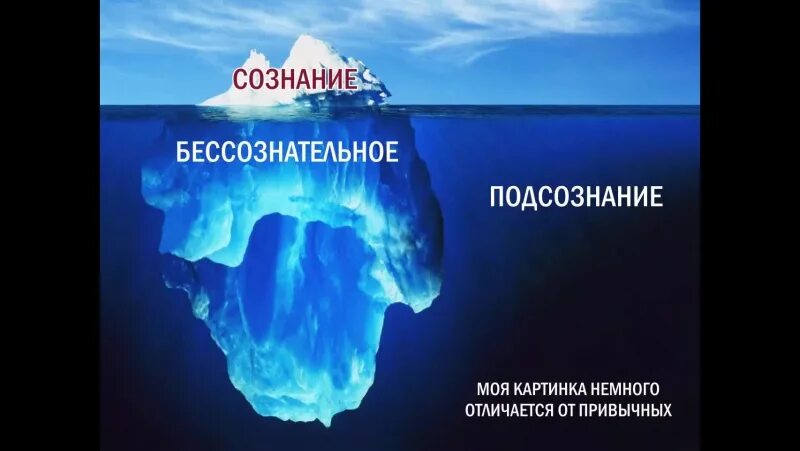 СОЗНАНИЕ

БЕССОЗНАТЕЛЬНОЕ

ПОДСОЗНАНИЕ

МОЯ КАРТИНКА НЕМНОГО ОТЛИЧАЕТСЯ ОТ ПРИВЫЧНЫХ